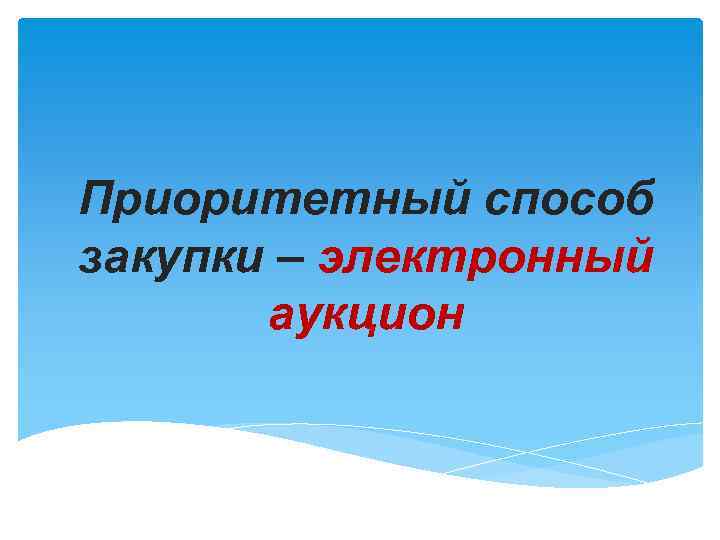 Приоритетный способ закупки – электронный аукцион